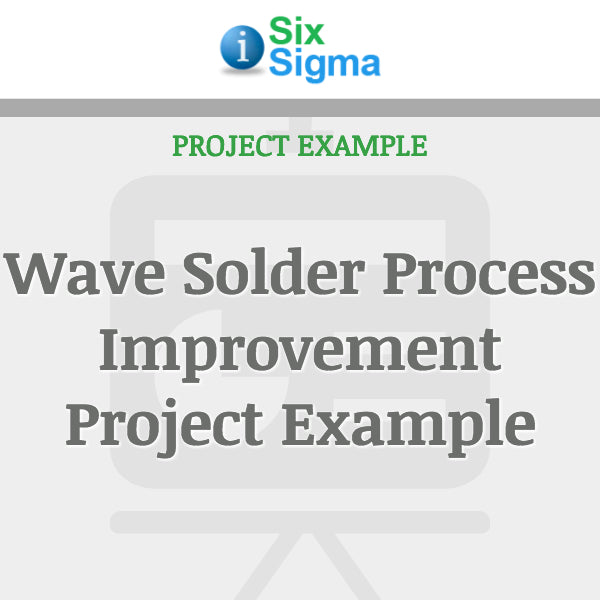 i Six Sigma

PROJECT EXAMPLE

Wave Solder Process Improvement Project Example